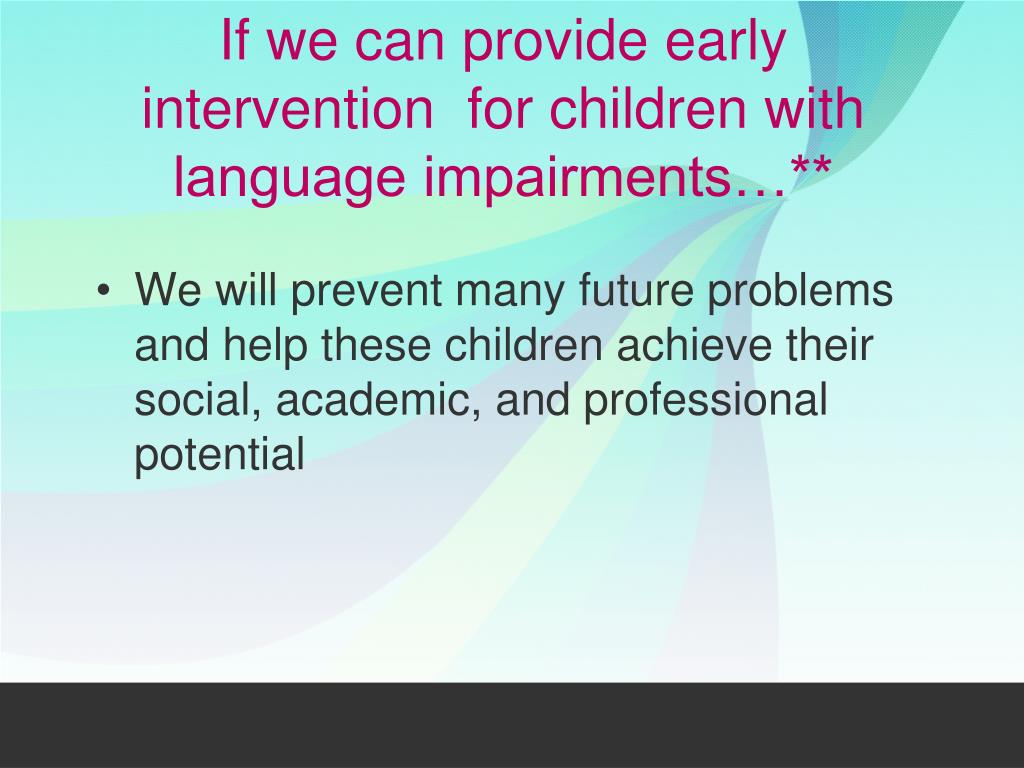 If we can provide early intervention  for children with language impairments…**

• We will prevent many future problems and help these children achieve their social, academic, and professional potential